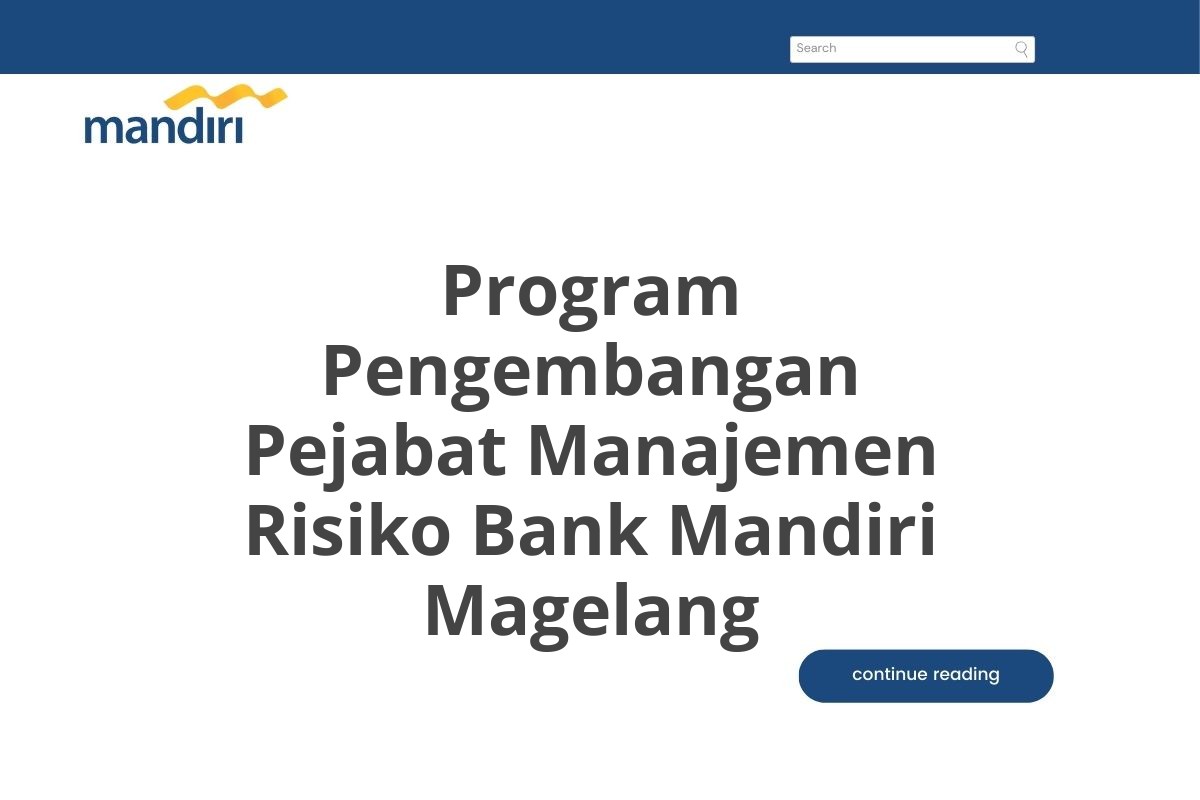 Search

mandiri

Program Pengembangan Pejabat Manajemen Risiko Bank Mandiri Magelang

continue reading